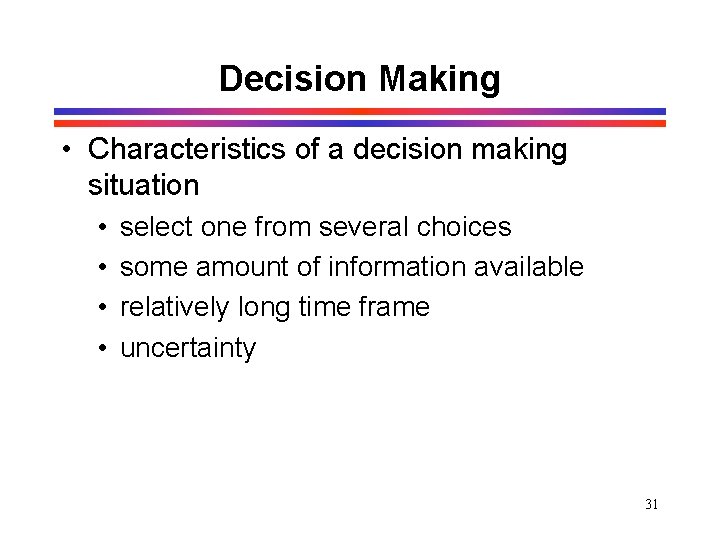 Decision Making

• Characteristics of a decision making situation
  • select one from several choices
  • some amount of information available
  • relatively long time frame
  • uncertainty

31